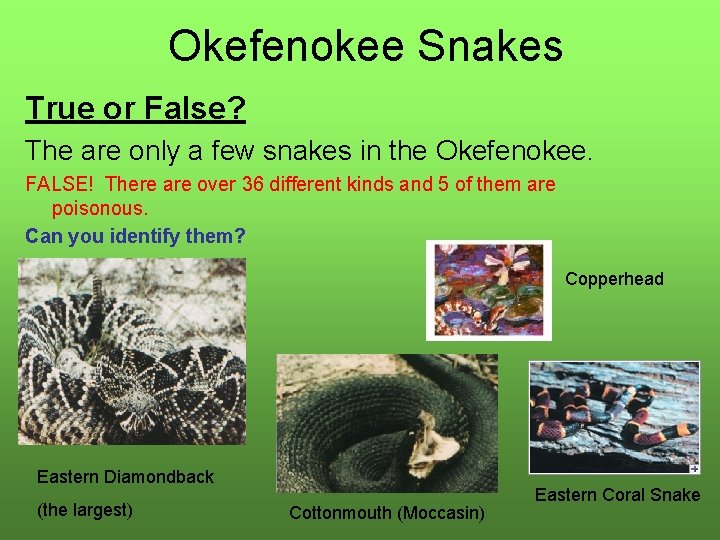 Okefenokee Snakes

True or False?

The are only a few snakes in the Okefenokee.

FALSE! There are over 36 different kinds and 5 of them are poisonous.

Can you identify them?

Copperhead

Eastern Diamondback

(the largest)

Cottonmouth (Moccasin)

Eastern Coral Snake